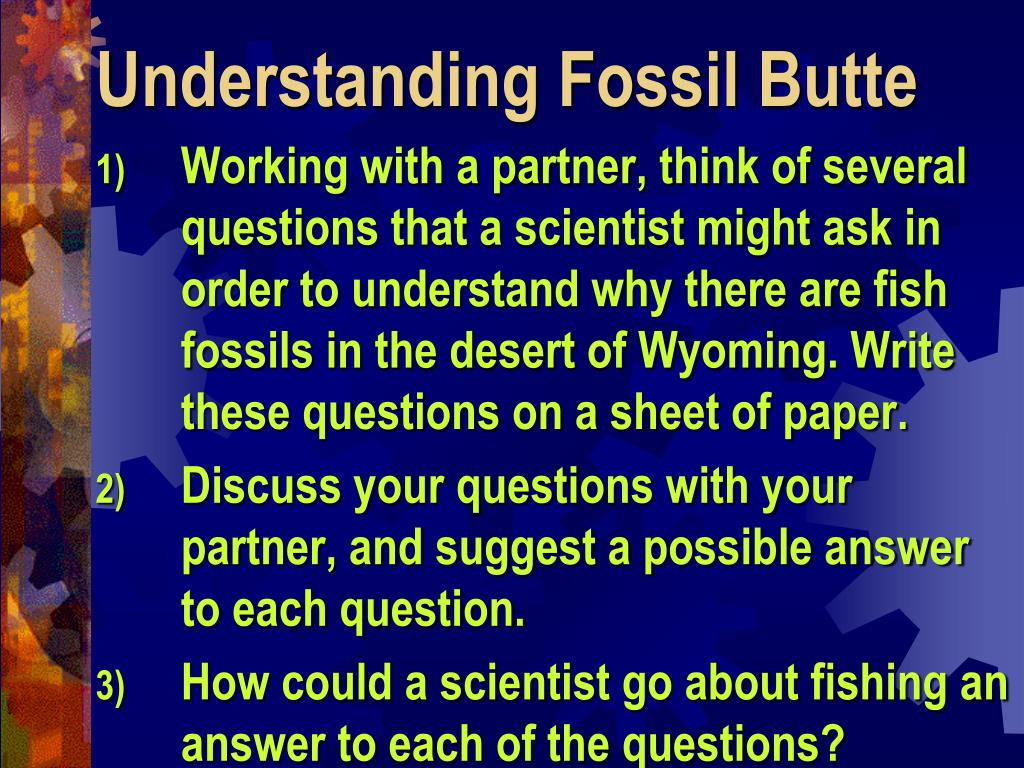 Understanding Fossil Butte

1) Working with a partner, think of several questions that a scientist might ask in order to understand why there are fish fossils in the desert of Wyoming. Write these questions on a sheet of paper.

2) Discuss your questions with your partner, and suggest a possible answer to each question.

3) How could a scientist go about fishing an answer to each of the questions?